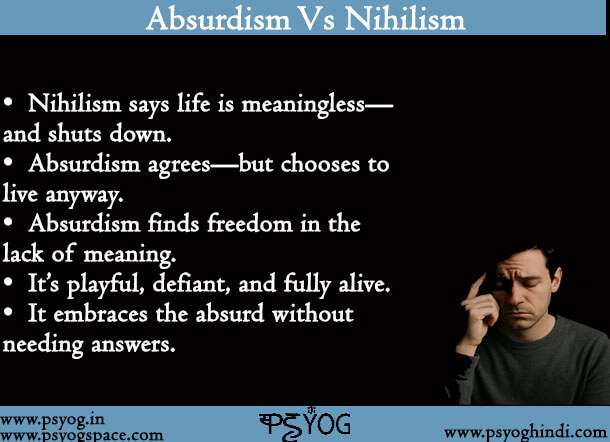 Absurdism Vs Nihilism

• Nihilism says life is meaningless—and shuts down.
• Absurdism agrees—but chooses to live anyway.
• Absurdism finds freedom in the lack of meaning.
• It's playful, defiant, and fully alive.
• It embraces the absurd without needing answers.

www.psyog.in
www.psyogspace.com

PSYOG

www.psyoghindi.com